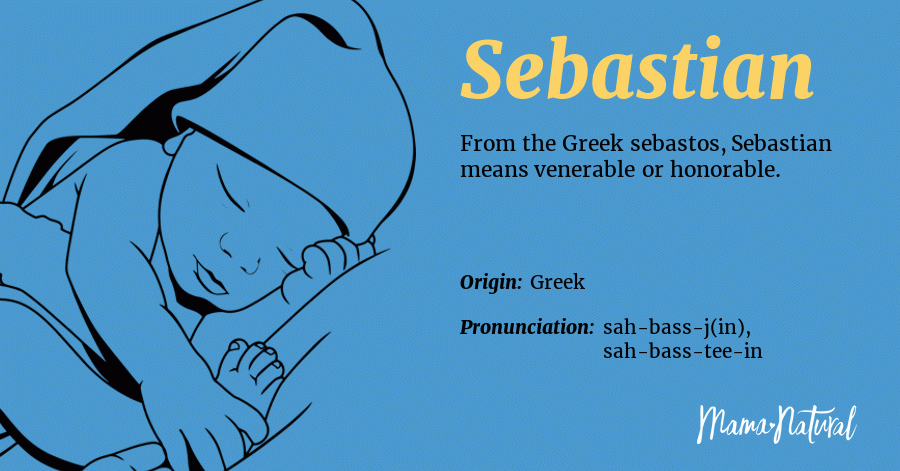 Sebastian

From the Greek sebastos, Sebastian means venerable or honorable.

Origin: Greek

Pronunciation: sah-bass-j(in), sah-bass-tee-in

Mama Natural